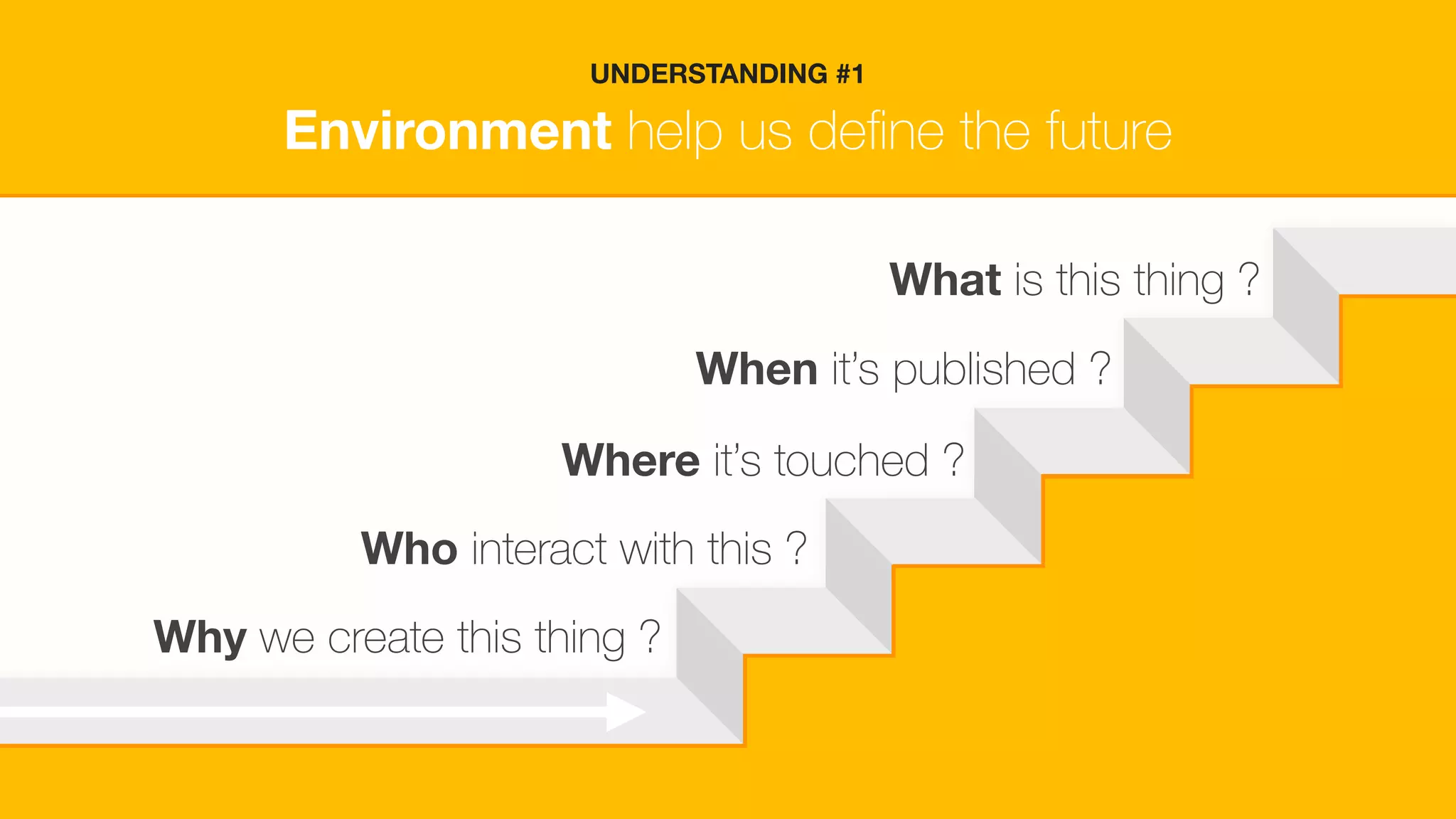 UNDERSTANDING #1

Environment help us define the future

What is this thing ?

When it's published ?

Where it's touched ?

Who interact with this ?

Why we create this thing ?